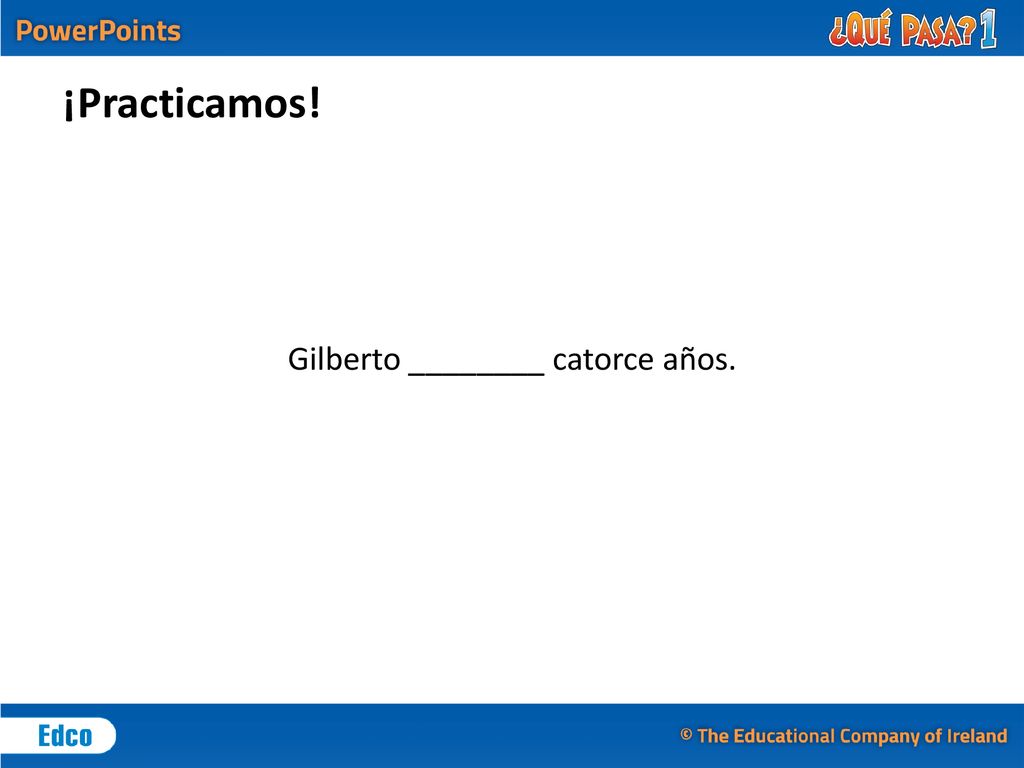 PowerPoints

¿QUÉ PASA? 1

¡Practicamos!

Gilberto ________ catorce años.

Edco

© The Educational Company of Ireland